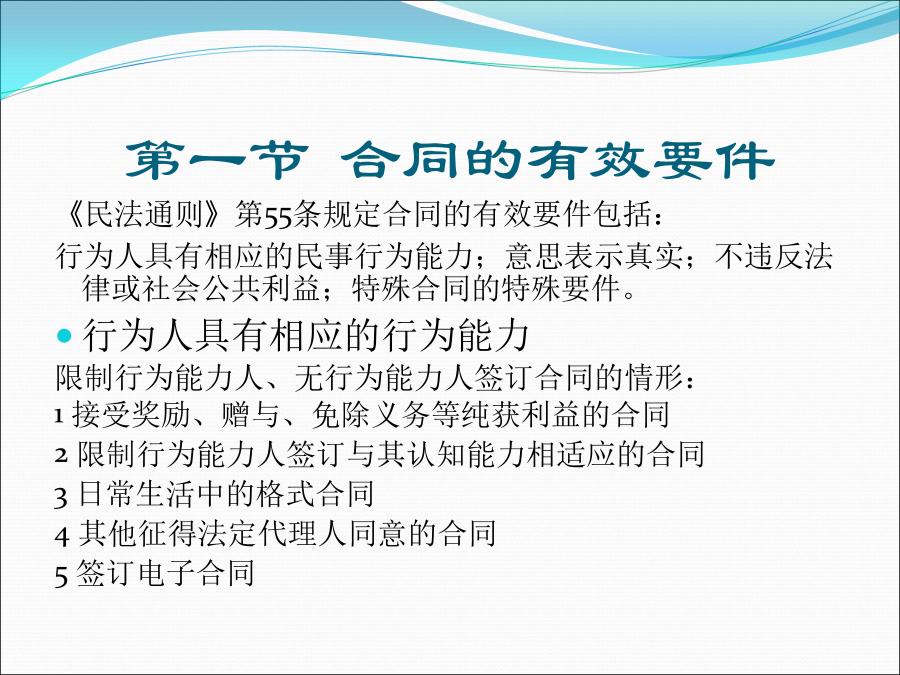 第一节 合同的有效要件

《民法通则》第55条规定合同的有效要件包括：

行为人具有相应的民事行为能力；意思表示真实；不违反法律或社会公共利益；特殊合同的特殊要件。

行为人具有相应的行为能力

限制行为能力人、无行为能力人签订合同的情形：

1 接受奖励、赠与、免除义务等纯获利益的合同

2 限制行为能力人签订与其认知能力相适应的合同

3 日常生活中的格式合同

4 其他征得法定代理人同意的合同

5 签订电子合同